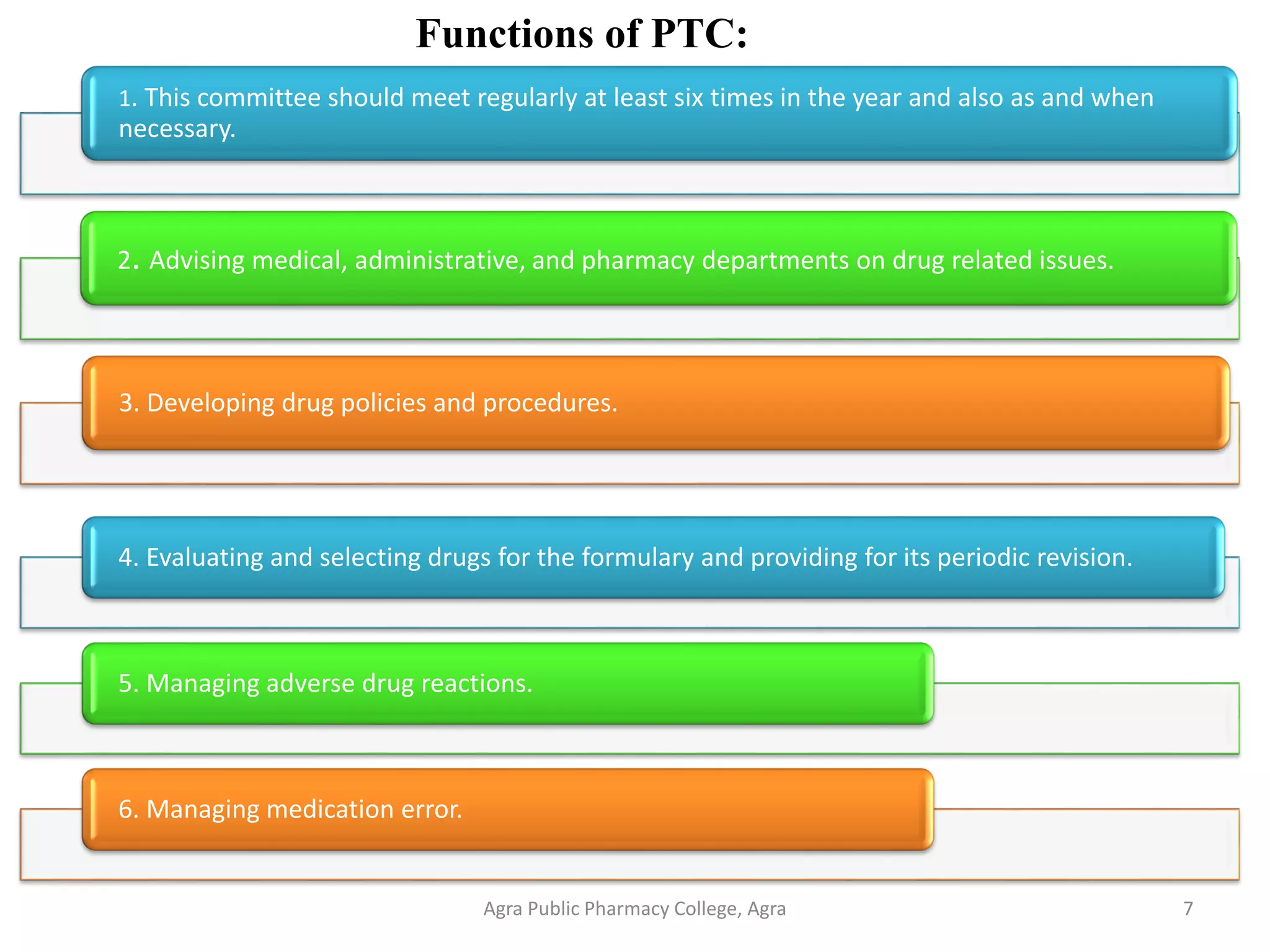 Functions of PTC:

1. This committee should meet regularly at least six times in the year and also as and when necessary.

2. Advising medical, administrative, and pharmacy departments on drug related issues.

3. Developing drug policies and procedures.

4. Evaluating and selecting drugs for the formulary and providing for its periodic revision.

5. Managing adverse drug reactions.

6. Managing medication error.

Agra Public Pharmacy College, Agra

7